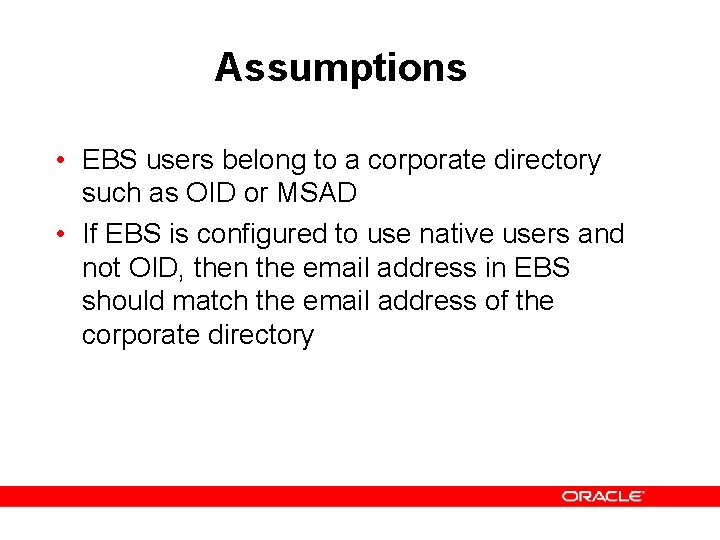 Assumptions

• EBS users belong to a corporate directory such as OID or MSAD

• If EBS is configured to use native users and not OID, then the email address in EBS should match the email address of the corporate directory

ORACLE